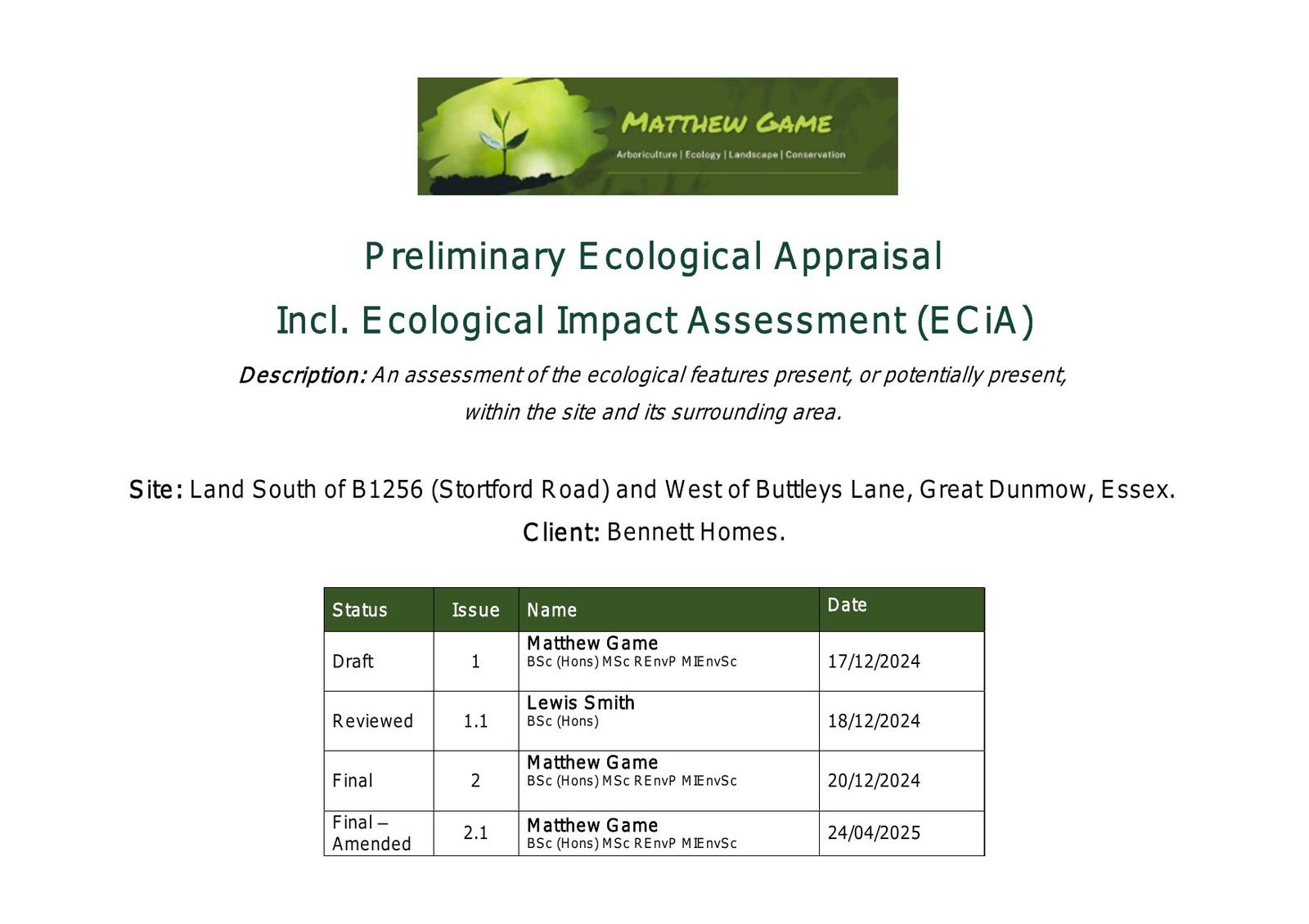 MATTHEW GAME
Arboriculture | Ecology | Landscape | Conservation

Preliminary Ecological Appraisal
Incl. Ecological Impact Assessment (ECiA)

Description: An assessment of the ecological features present, or potentially present, within the site and its surrounding area.

Site: Land South of B1256 (Stortford Road) and West of Buttleys Lane, Great Dunmow, Essex.
Client: Bennett Homes.

| Status | Issue | Name | Date |
|---|---|---|---|
| Draft | 1 | Matthew Game BSc (Hons) MSc REnvP MIEnvSc | 17/12/2024 |
| Reviewed | 1.1 | Lewis Smith BSc (Hons) | 18/12/2024 |
| Final | 2 | Matthew Game BSc (Hons) MSc REnvP MIEnvSc | 20/12/2024 |
| Final – Amended | 2.1 | Matthew Game BSc (Hons) MSc REnvP MIEnvSc | 24/04/2025 |